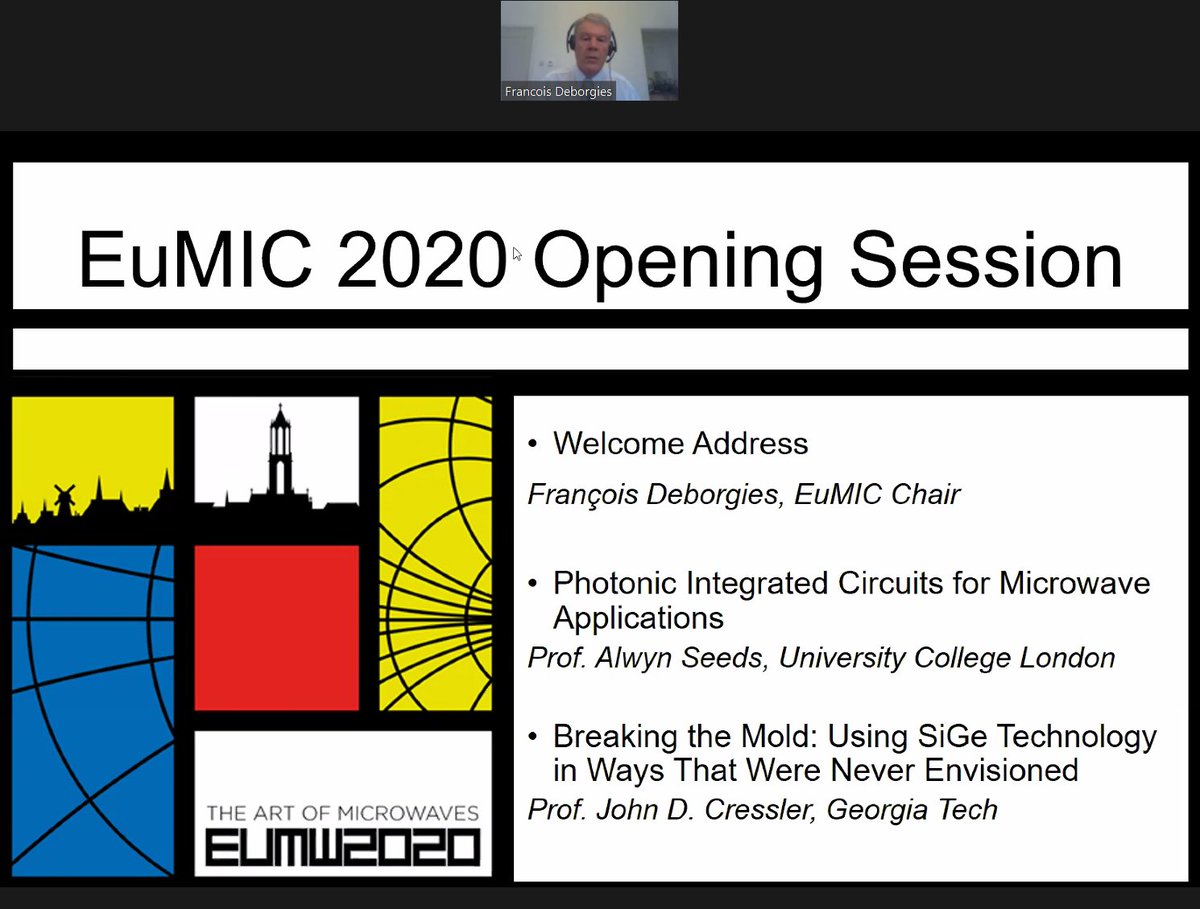 Francois Deborgies

EuMIC 2020 Opening Session

THE ART OF MICROWAVES
EUMW2020

• Welcome Address

François Deborgies, EuMIC Chair

• Photonic Integrated Circuits for Microwave Applications

Prof. Alwyn Seeds, University College London

• Breaking the Mold: Using SiGe Technology in Ways That Were Never Envisioned

Prof. John D. Cressler, Georgia Tech